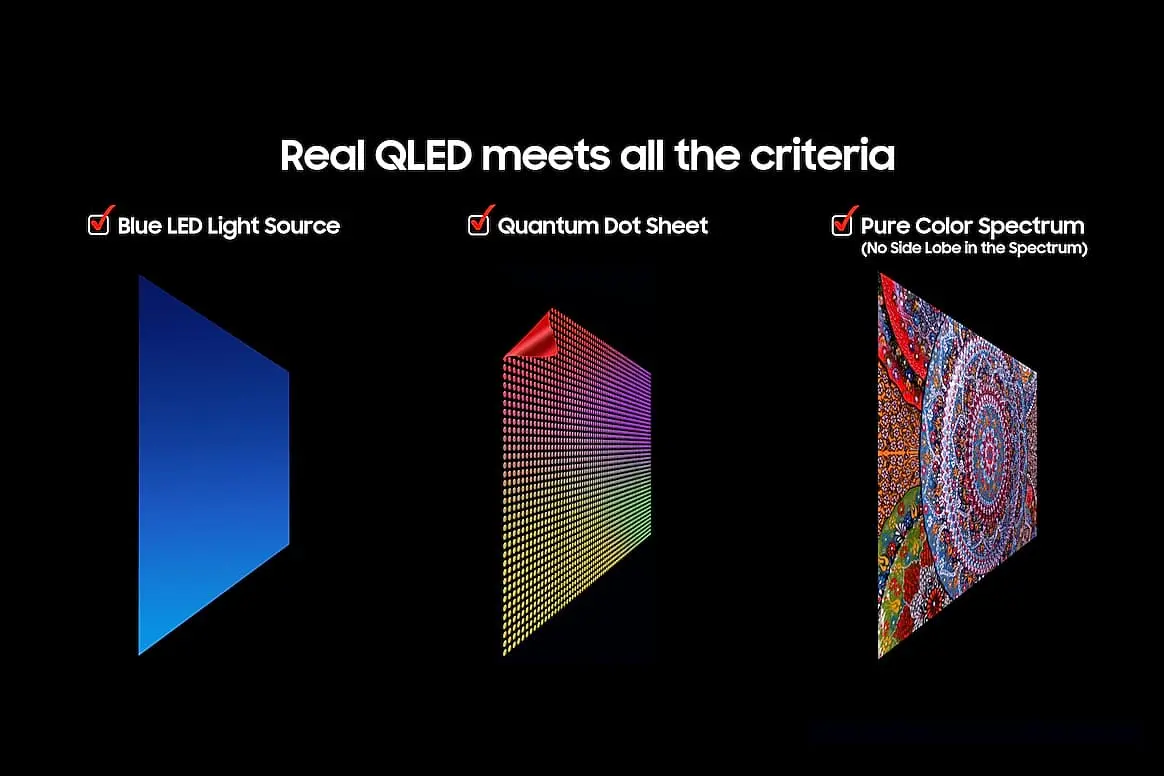 Real QLED meets all the criteria

Blue LED Light Source

Quantum Dot Sheet

Pure Color Spectrum
(No Side Lobe in the Spectrum)